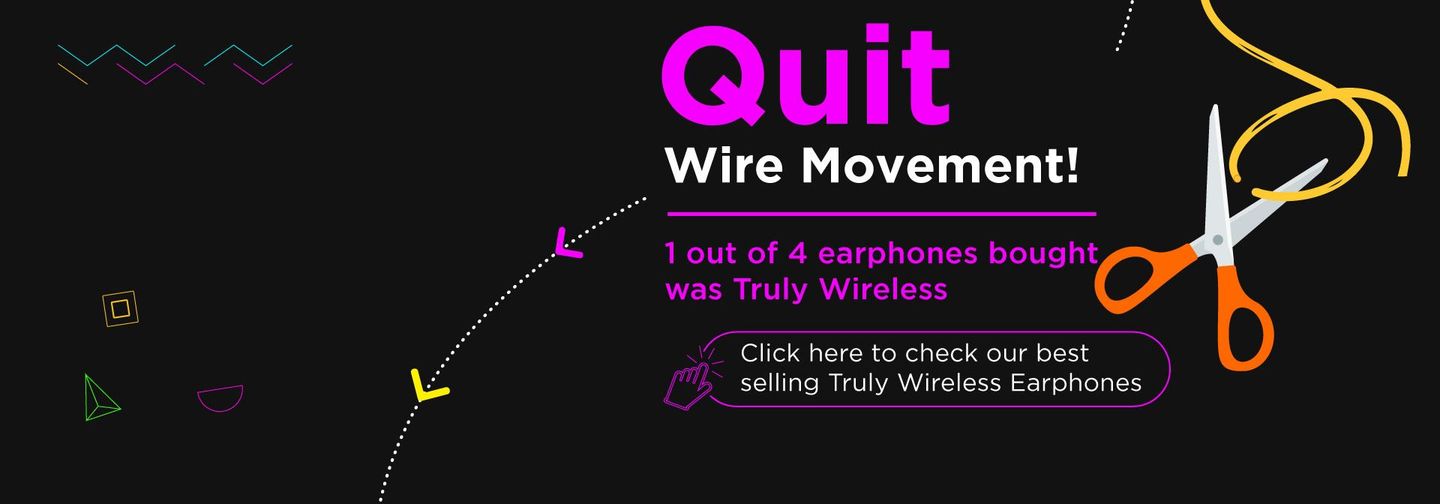 Quit
Wire Movement!

1 out of 4 earphones bought was Truly Wireless

Click here to check our best selling Truly Wireless Earphones